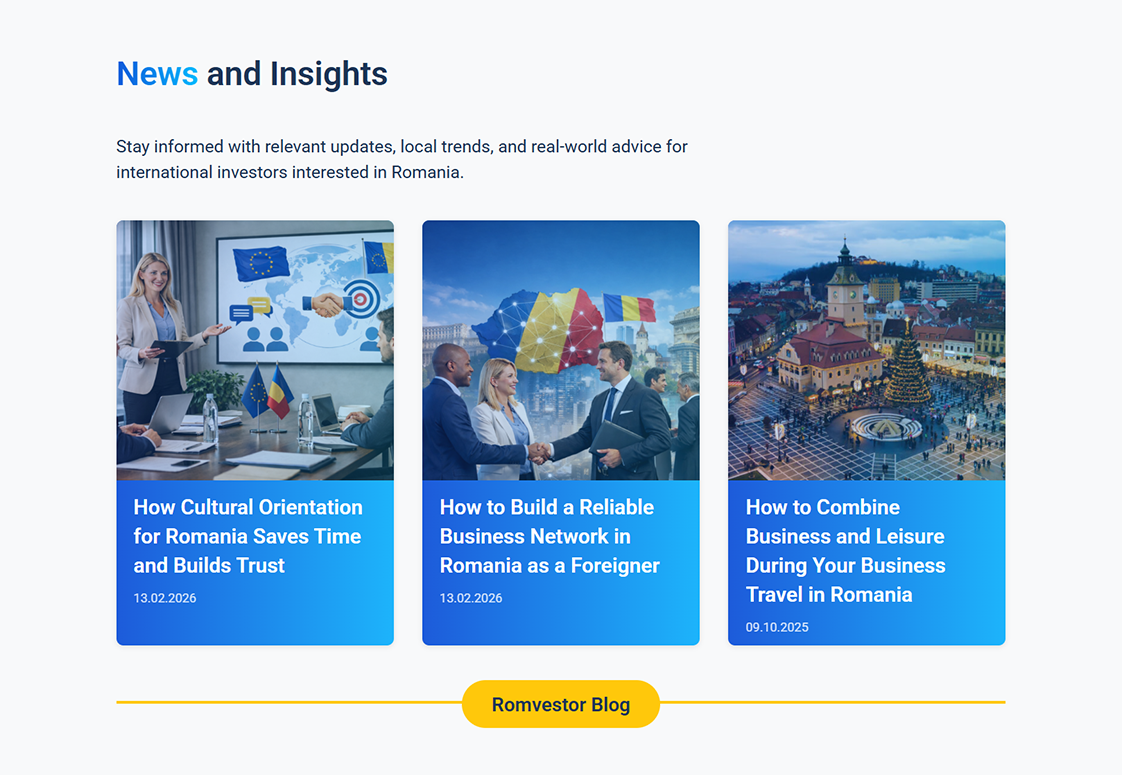 News and Insights

Stay informed with relevant updates, local trends, and real-world advice for international investors interested in Romania.

How Cultural Orientation for Romania Saves Time and Builds Trust

13.02.2026

How to Build a Reliable Business Network in Romania as a Foreigner

13.02.2026

How to Combine Business and Leisure During Your Business Travel in Romania

09.10.2025

Romvestor Blog